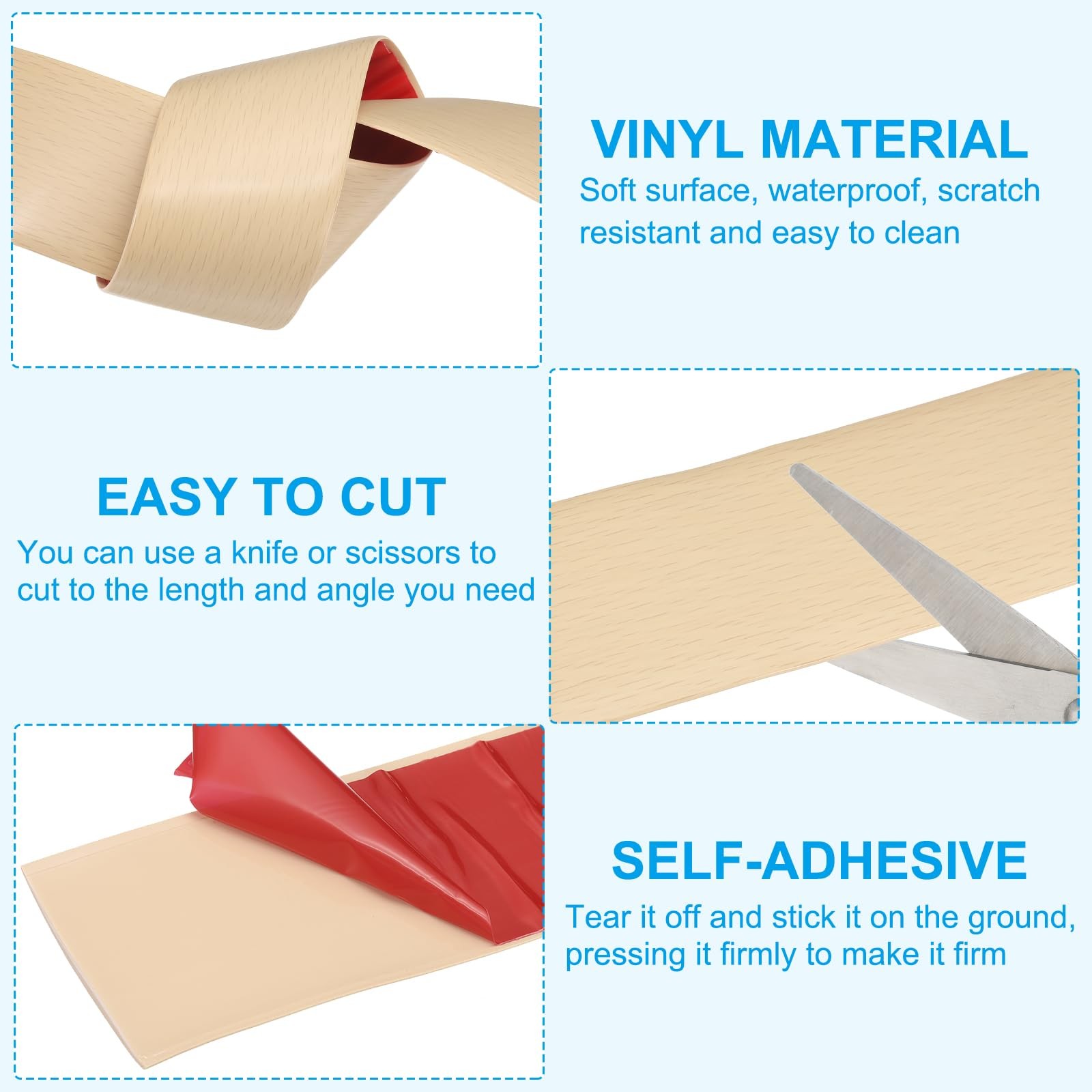 VINYL MATERIAL
Soft surface, waterproof, scratch resistant and easy to clean

EASY TO CUT
You can use a knife or scissors to cut to the length and angle you need

SELF-ADHESIVE
Tear it off and stick it on the ground, pressing it firmly to make it firm